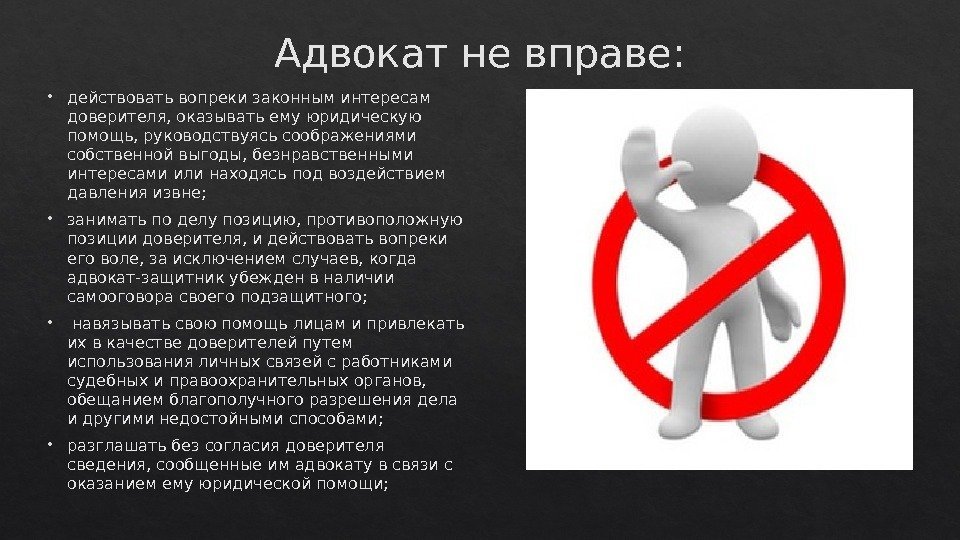 Адвокат не вправе:

• действовать вопреки законным интересам доверителя, оказывать ему юридическую помощь, руководствуясь соображениями собственной выгоды, безнравственными интересами или находясь под воздействием давления извне;

• занимать по делу позицию, противоположную позиции доверителя, и действовать вопреки его воле, за исключением случаев, когда адвокат-защитник убежден в наличии самооговора своего подзащитного;

• навязывать свою помощь лицам и привлекать их в качестве доверителей путем использования личных связей с работниками судебных и правоохранительных органов, обещанием благополучного разрешения дела и другими недостойными способами;

• разглашать без согласия доверителя сведения, сообщенные им адвокату в связи с оказанием ему юридической помощи;